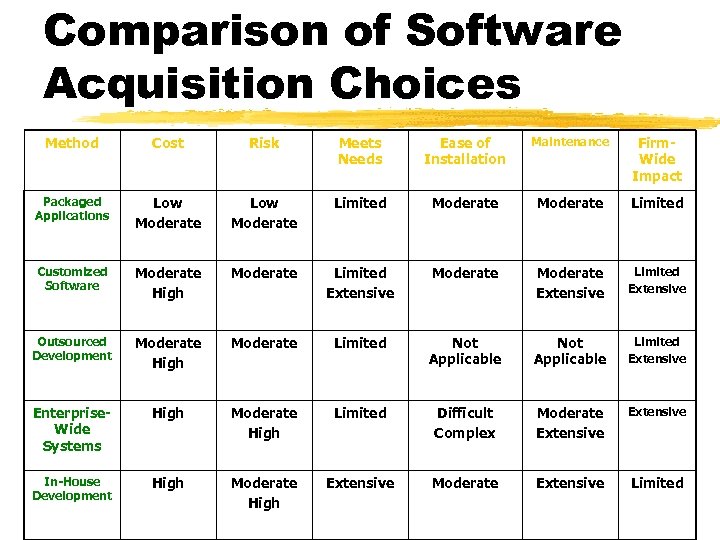 Comparison of Software Acquisition Choices

| Method | Cost | Risk | Meets Needs | Ease of Installation | Maintenance | Firm-Wide Impact |
|---|---|---|---|---|---|---|
| Packaged Applications | Low Moderate | Low Moderate | Limited | Moderate | Moderate | Limited |
| Customized Software | Moderate High | Moderate | Limited Extensive | Moderate | Moderate Extensive | Limited Extensive |
| Outsourced Development | Moderate High | Moderate | Limited | Not Applicable | Not Applicable | Limited Extensive |
| Enterprise-Wide Systems | High | Moderate High | Limited | Difficult Complex | Moderate Extensive | Extensive |
| In-House Development | High | Moderate High | Extensive | Moderate | Extensive | Limited |